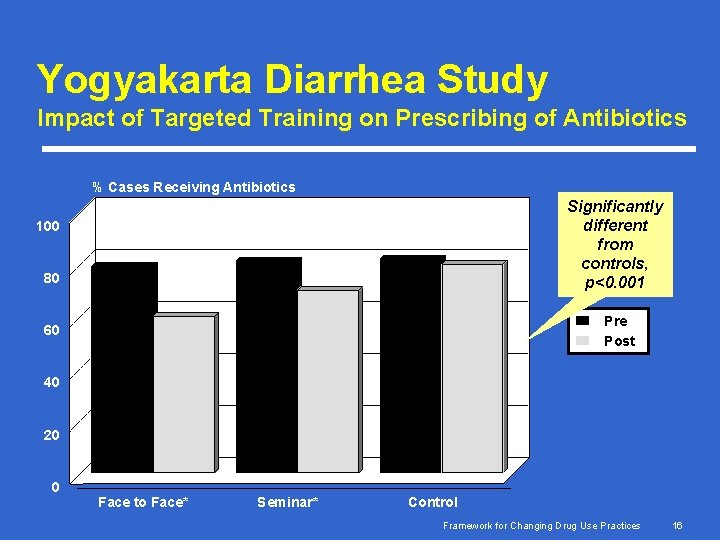 Yogyakarta Diarrhea Study
Impact of Targeted Training on Prescribing of Antibiotics

% Cases Receiving Antibiotics

100
80
60
40
20
0

Face to Face*
Seminar*
Control

Significantly different from controls, p<0.001

Pre
Post

Framework for Changing Drug Use Practices 16